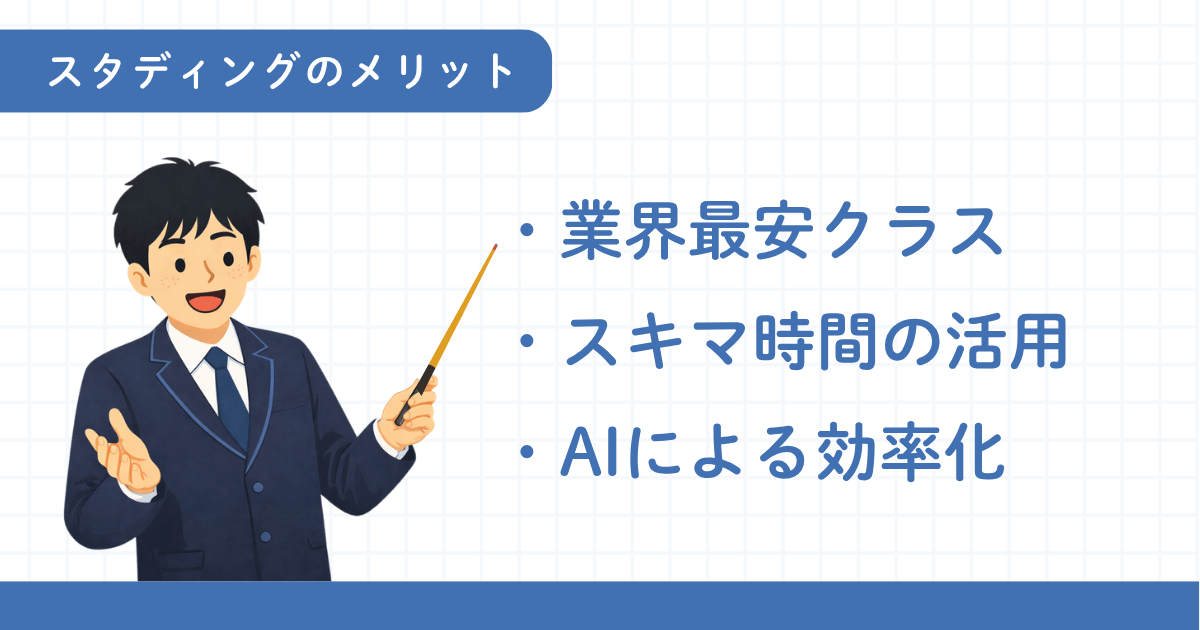 スタディングのメリット

・業界最安クラス
・スキマ時間の活用
・AIによる効率化